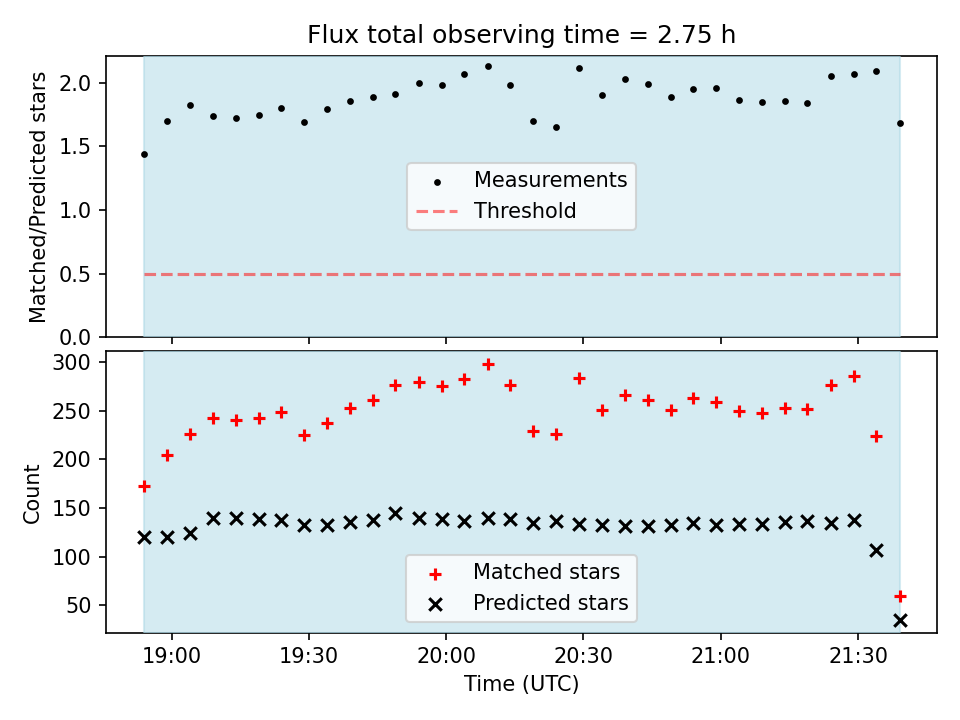 Flux total observing time = 2.75 h

Matched/Predicted stars

2.0
1.5
1.0
0.5
0.0

Measurements
Threshold

Count

300
250
200
150
100
50

Matched stars
Predicted stars

19:00
19:30
20:00
20:30
21:00
21:30

Time (UTC)